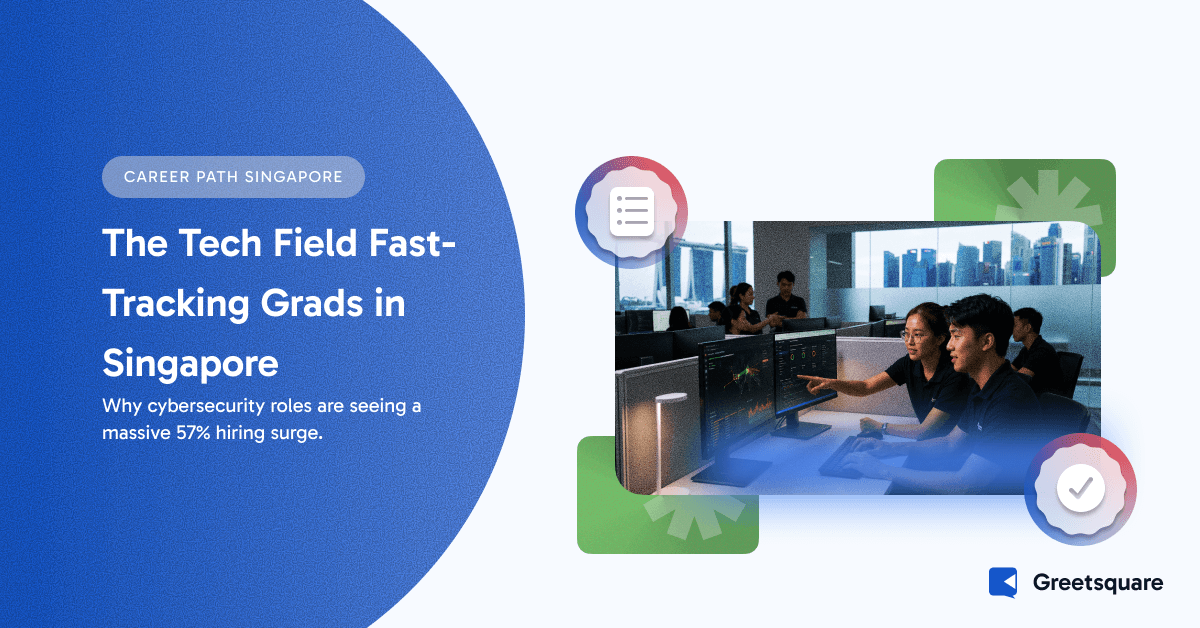 CAREER PATH SINGAPORE

The Tech Field Fast-Tracking Grads in Singapore

Why cybersecurity roles are seeing a massive 57% hiring surge.

Greetsquare